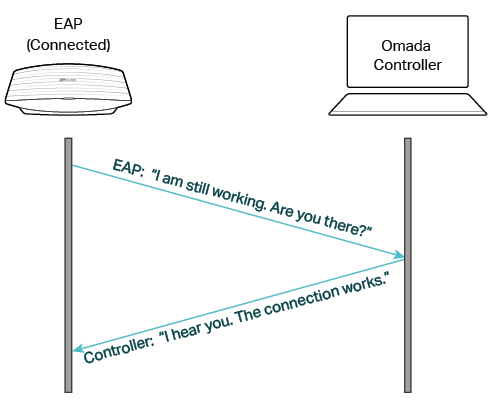 EAP
(Connected)

Omada
Controller

EAP: "I am still working. Are you there?"

Controller: "I hear you. The connection works."